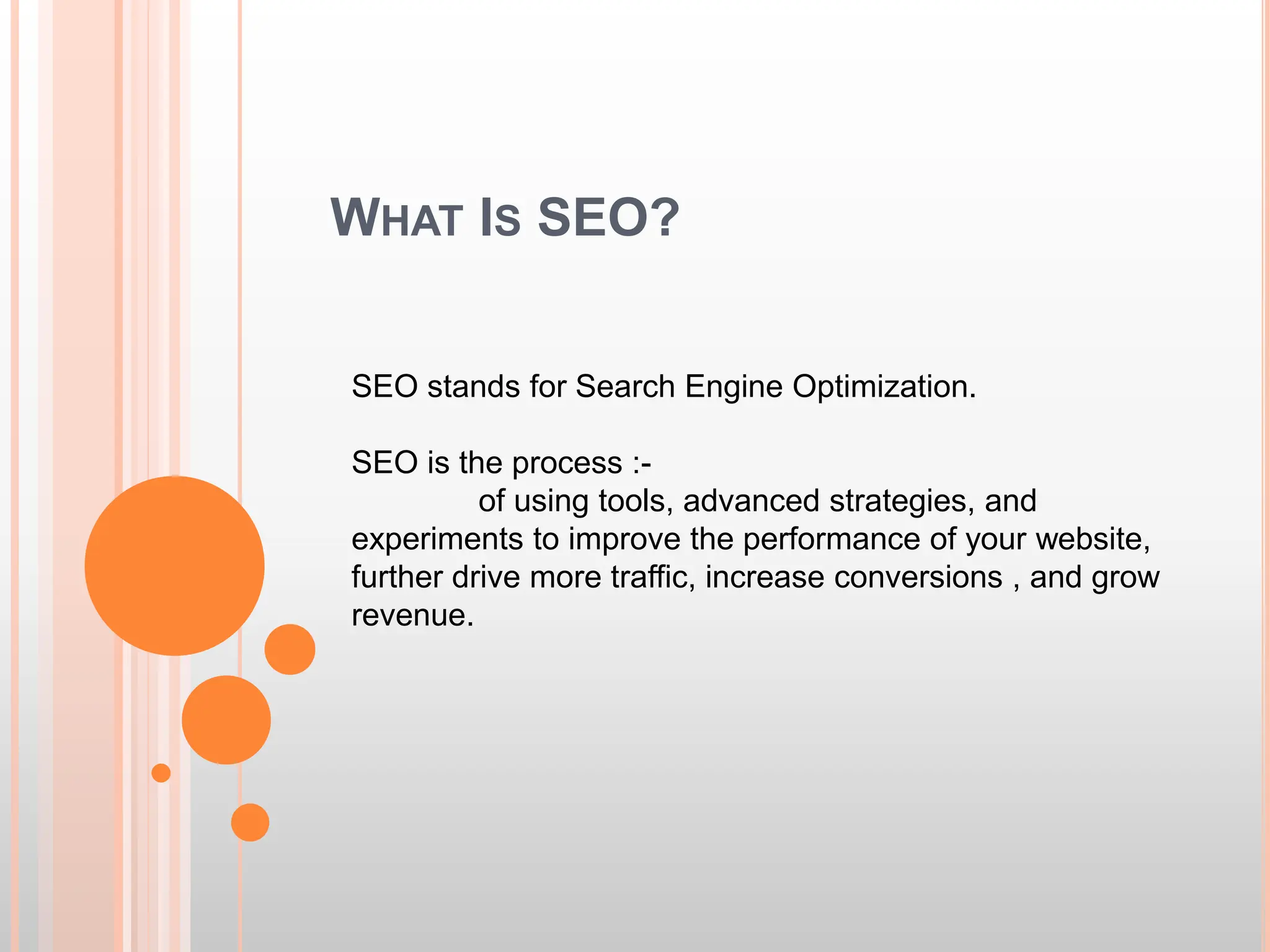 WHAT IS SEO?

SEO stands for Search Engine Optimization.

SEO is the process :-
of using tools, advanced strategies, and experiments to improve the performance of your website, further drive more traffic, increase conversions , and grow revenue.